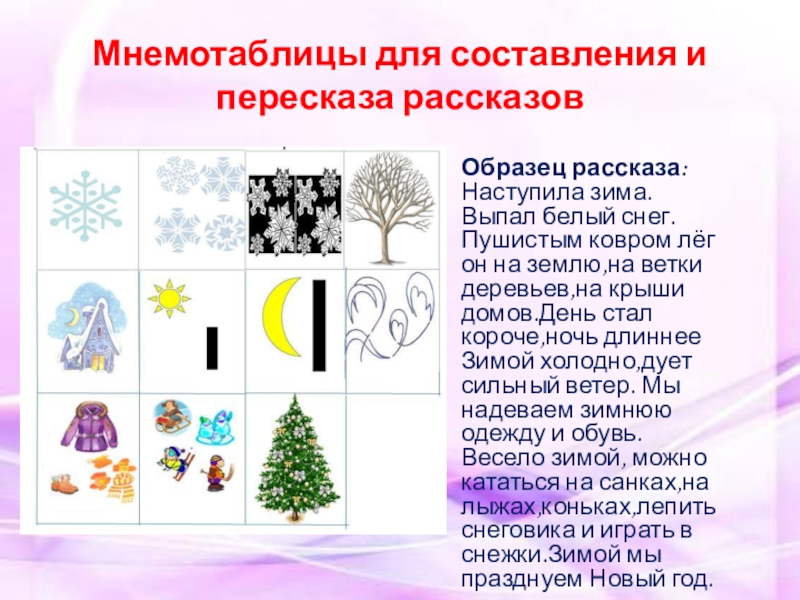 Мнемотаблицы для составления и пересказа рассказов

Образец рассказа: Наступила зима. Выпал белый снег. Пушистым ковром лёг он на землю,на ветки деревьев,на крыши домов.День стал короче,ночь длиннее Зимой холодно,дует сильный ветер. Мы надеваем зимнюю одежду и обувь. Весело зимой, можно кататься на санках,на лыжах,коньках,лепить снеговика и играть в снежки.Зимой мы празднуем Новый год.